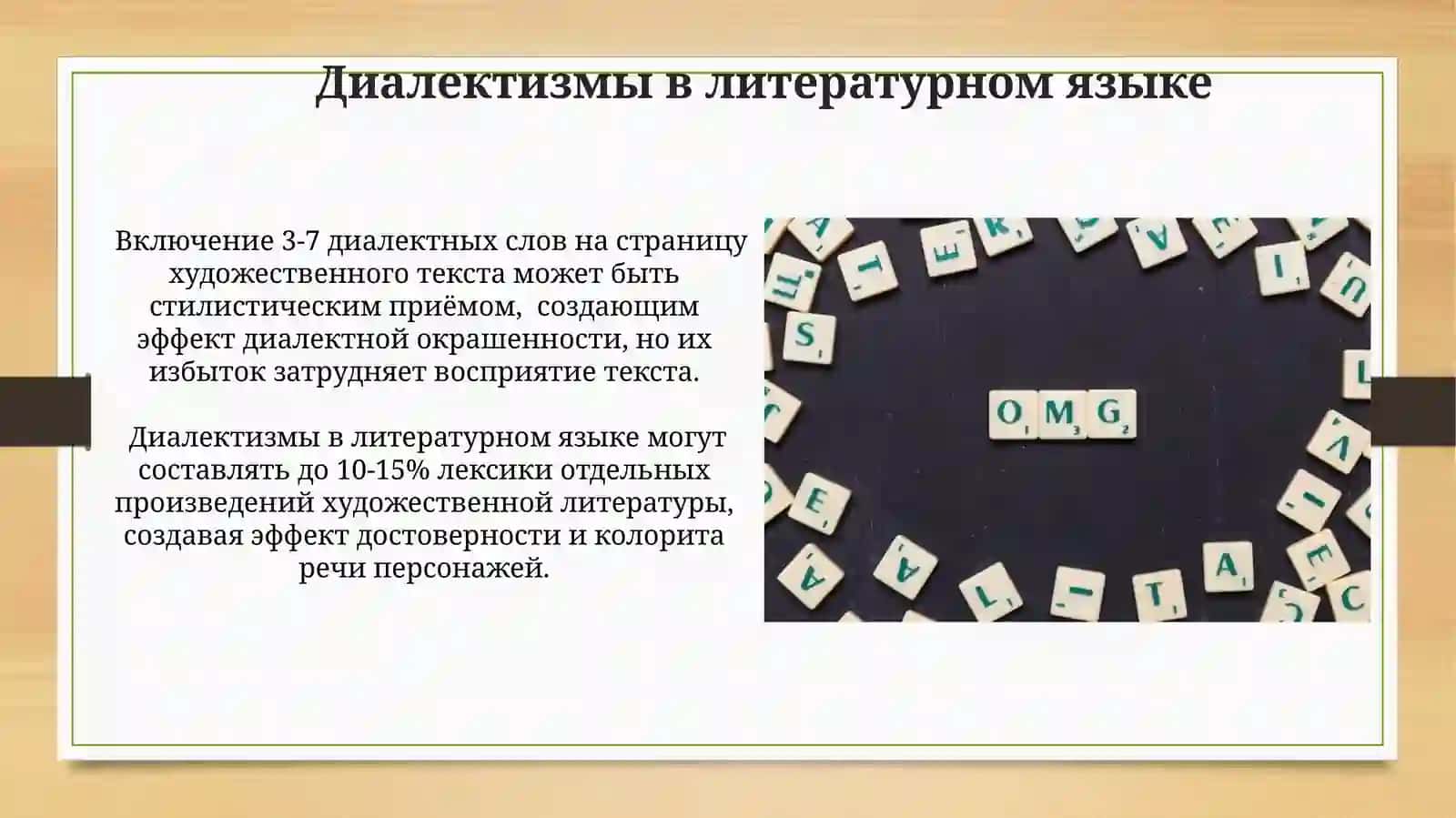 Диалектизмы в литературном языке

Включение 3-7 диалектных слов на страницу художественного текста может быть стилистическим приёмом, создающим эффект диалектной окрашенности, но их избыток затрудняет восприятие текста.

Диалектизмы в литературном языке могут составлять до 10-15% лексики отдельных произведений художественной литературы, создавая эффект достоверности и колорита речи персонажей.

OMG